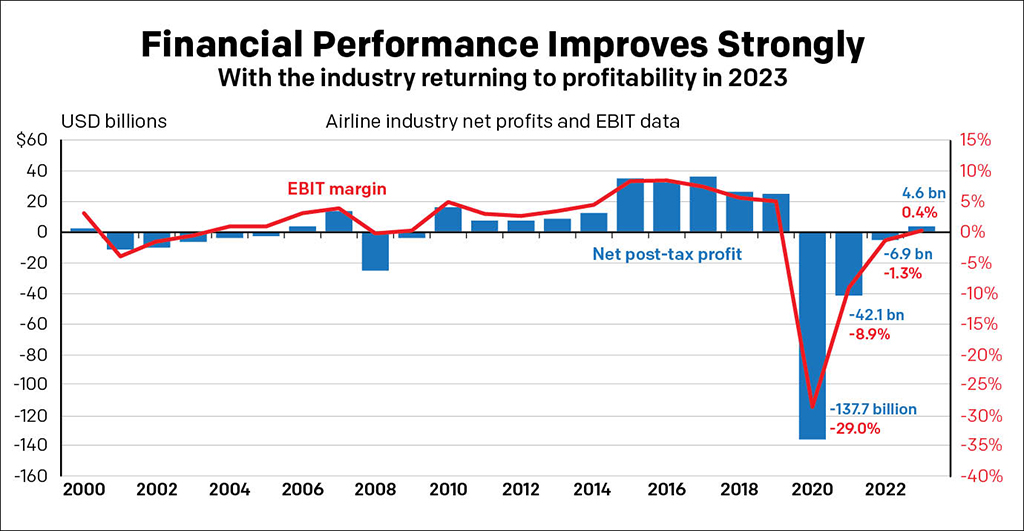 Financial Performance Improves Strongly
With the industry returning to profitability in 2023

USD billions

Airline industry net profits and EBIT data

$60
40
20
0
-20
-40
-60
-80
-100
-120
-140
-160

15%
10%
5%
0%
-5%
-10%
-15%
-20%
-25%
-30%
-35%
-40%

EBIT margin

Net post-tax profit

4.6 bn
0.4%

-6.9 bn
-1.3%

-42.1 bn
-8.9%

-137.7 billion
-29.0%

2000
2002
2004
2006
2008
2010
2012
2014
2016
2018
2020
2022